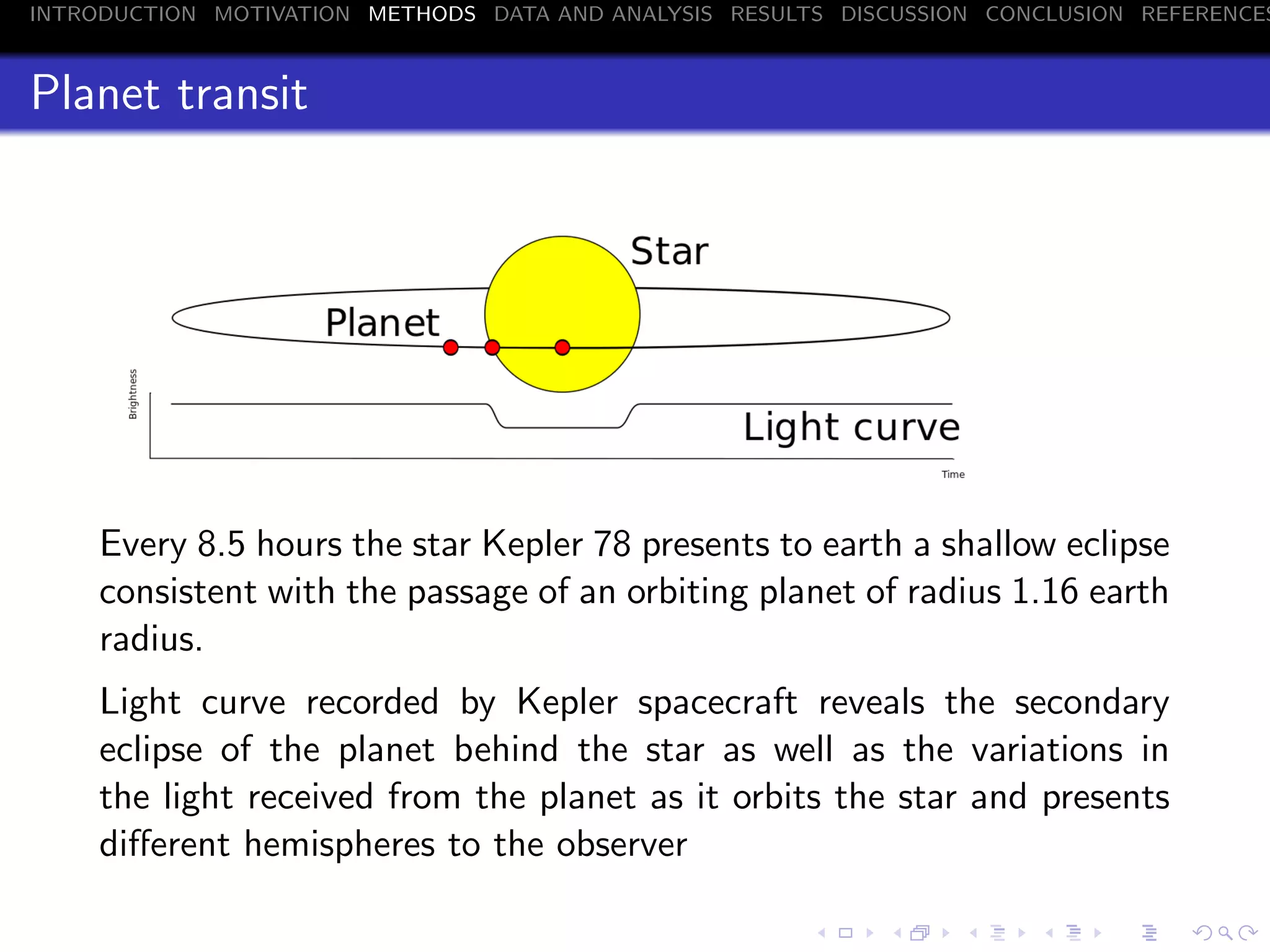 INTRODUCTION MOTIVATION METHODS DATA AND ANALYSIS RESULTS DISCUSSION CONCLUSION REFERENCES

Planet transit

Star

Planet

Brightness

Light curve

Time

Every 8.5 hours the star Kepler 78 presents to earth a shallow eclipse consistent with the passage of an orbiting planet of radius 1.16 earth radius.

Light curve recorded by Kepler spacecraft reveals the secondary eclipse of the planet behind the star as well as the variations in the light received from the planet as it orbits the star and presents different hemispheres to the observer